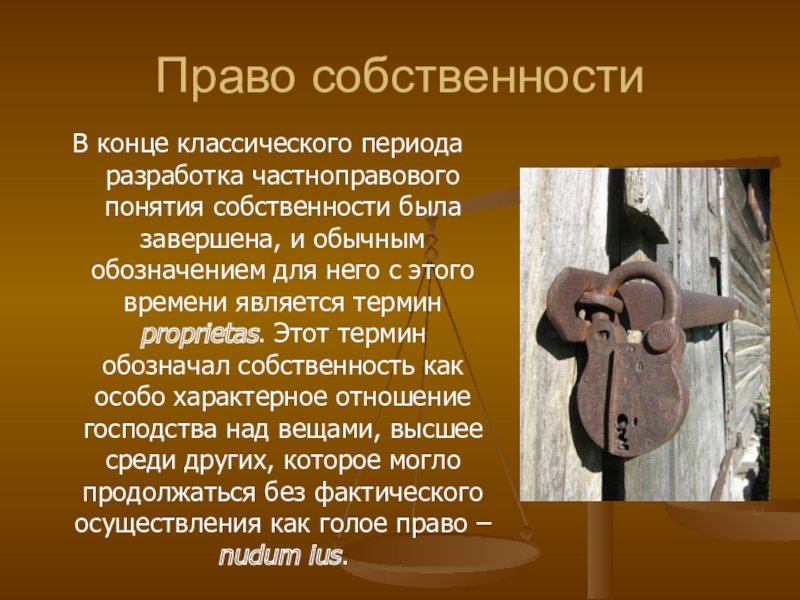 Право собственности

В конце классического периода разработка частноправового понятия собственности была завершена, и обычным обозначением для него с этого времени является термин proprietas. Этот термин обозначал собственность как особо характерное отношение господства над вещами, высшее среди других, которое могло продолжаться без фактического осуществления как голое право – nudum ius.